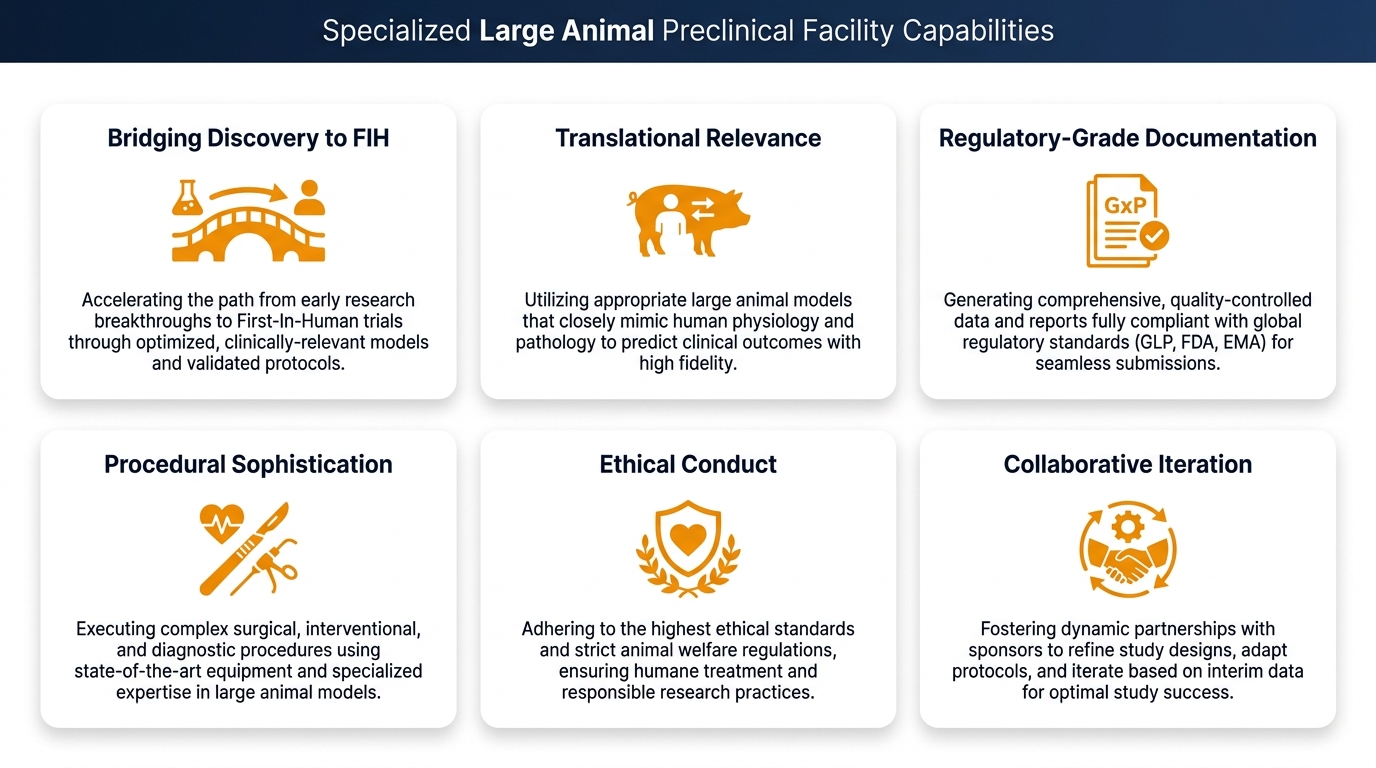 Specialized Large Animal Preclinical Facility Capabilities

Bridging Discovery to FIH

Accelerating the path from early research breakthroughs to First-In-Human trials through optimized, clinically-relevant models and validated protocols.

Translational Relevance

Utilizing appropriate large animal models that closely mimic human physiology and pathology to predict clinical outcomes with high fidelity.

Regulatory-Grade Documentation

GxP

Generating comprehensive, quality-controlled data and reports fully compliant with global regulatory standards (GLP, FDA, EMA) for seamless submissions.

Procedural Sophistication

Executing complex surgical, interventional, and diagnostic procedures using state-of-the-art equipment and specialized expertise in large animal models.

Ethical Conduct

Adhering to the highest ethical standards and strict animal welfare regulations, ensuring humane treatment and responsible research practices.

Collaborative Iteration

Fostering dynamic partnerships with sponsors to refine study designs, adapt protocols, and iterate based on interim data for optimal study success.